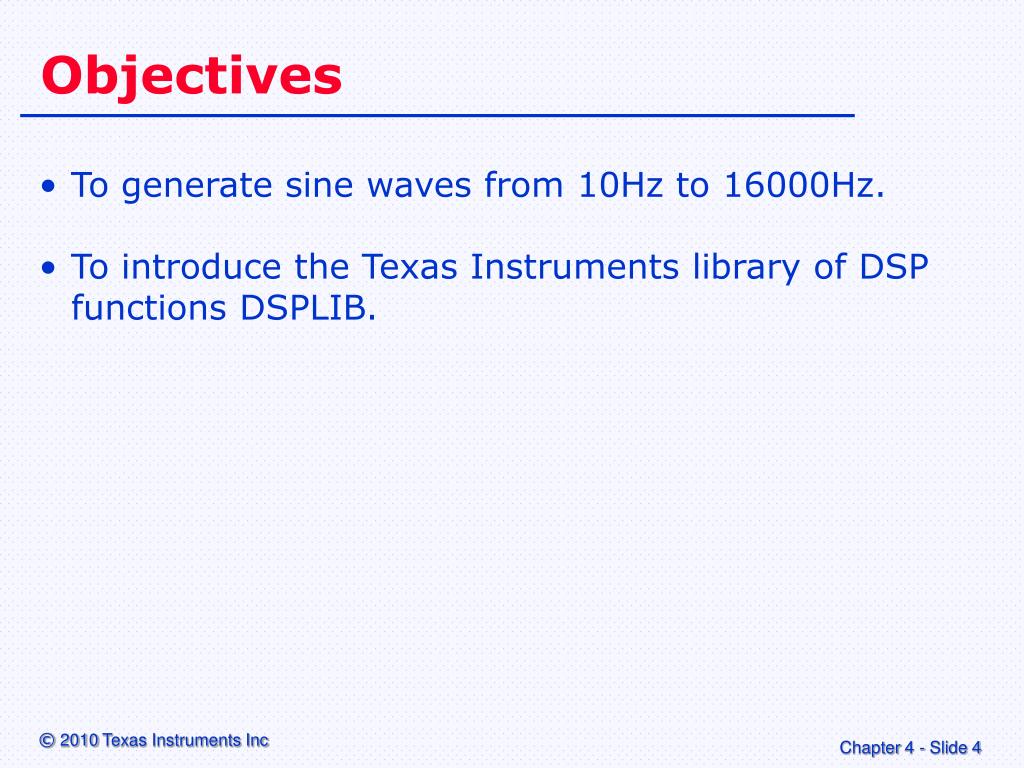 Objectives

• To generate sine waves from 10Hz to 16000Hz.

• To introduce the Texas Instruments library of DSP functions DSPLIB.

© 2010 Texas Instruments Inc

Chapter 4 - Slide 4